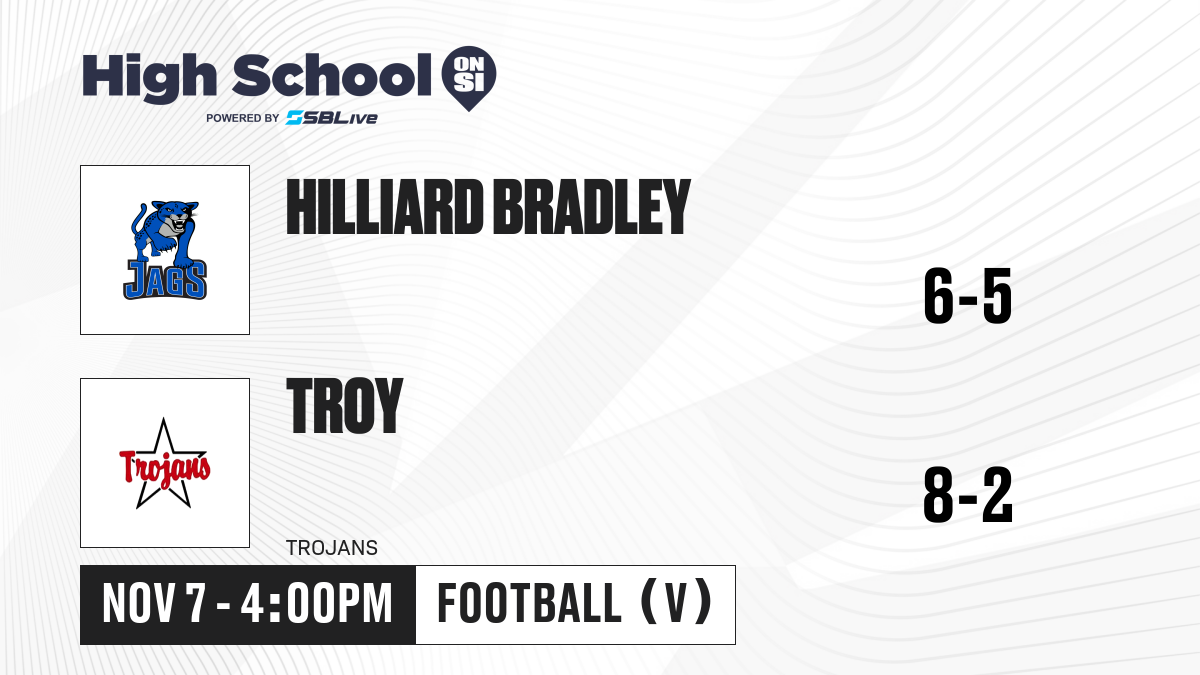 High School ON SI
POWERED BY SBLive

JAGS

HILLIARD BRADLEY

6-5

Trojans

TROY

8-2

TROJANS

NOV 7 - 4:00PM

FOOTBALL (V)